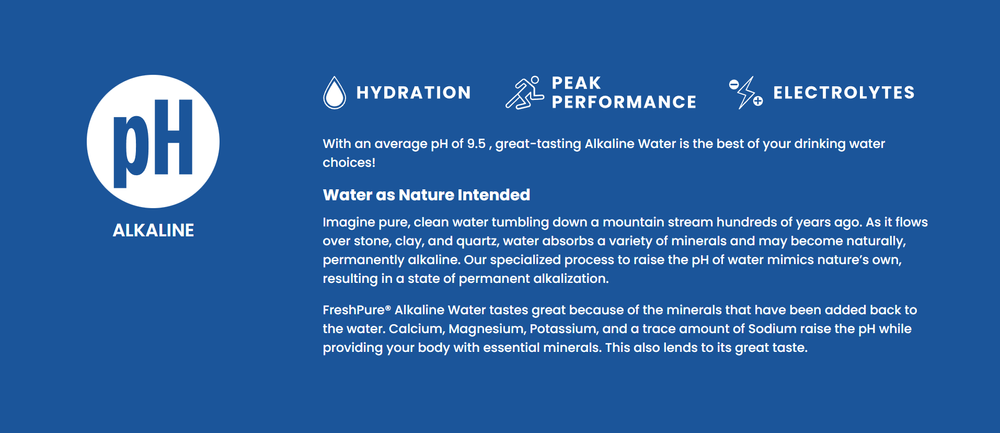 pH

ALKALINE

HYDRATION

PEAK PERFORMANCE

ELECTROLYTES

With an average pH of 9.5 , great-tasting Alkaline Water is the best of your drinking water choices!

Water as Nature Intended

Imagine pure, clean water tumbling down a mountain stream hundreds of years ago. As it flows over stone, clay, and quartz, water absorbs a variety of minerals and may become naturally, permanently alkaline. Our specialized process to raise the pH of water mimics nature's own, resulting in a state of permanent alkalization.

FreshPure® Alkaline Water tastes great because of the minerals that have been added back to the water. Calcium, Magnesium, Potassium, and a trace amount of Sodium raise the pH while providing your body with essential minerals. This also lends to its great taste.